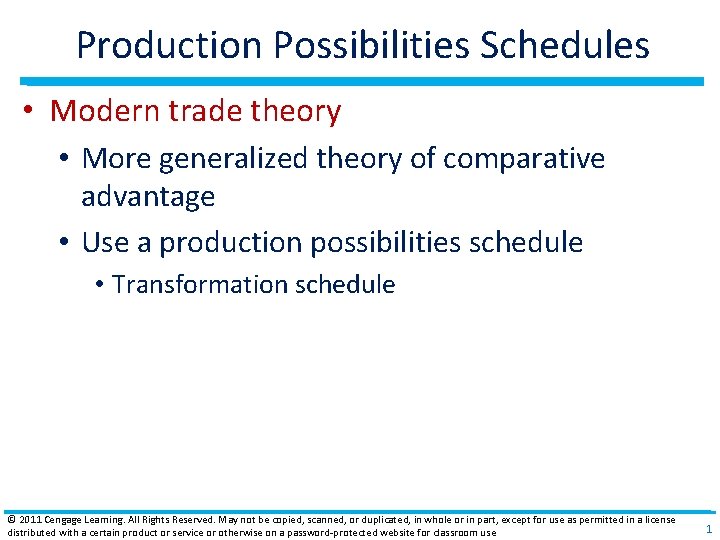 Production Possibilities Schedules

• Modern trade theory

• More generalized theory of comparative advantage

• Use a production possibilities schedule

• Transformation schedule

© 2011 Cengage Learning. All Rights Reserved. May not be copied, scanned, or duplicated, in whole or in part, except for use as permitted in a license distributed with a certain product or service or otherwise on a password-protected website for classroom use

1